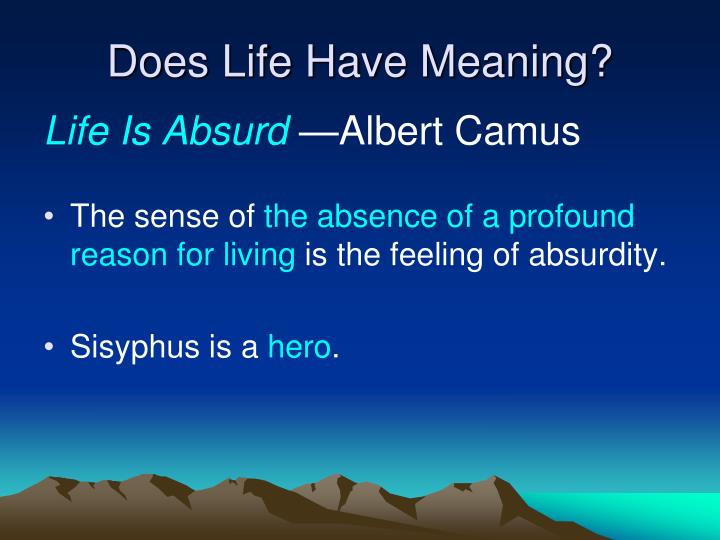 Does Life Have Meaning?

Life Is Absurd —Albert Camus

• The sense of the absence of a profound reason for living is the feeling of absurdity.

• Sisyphus is a hero.